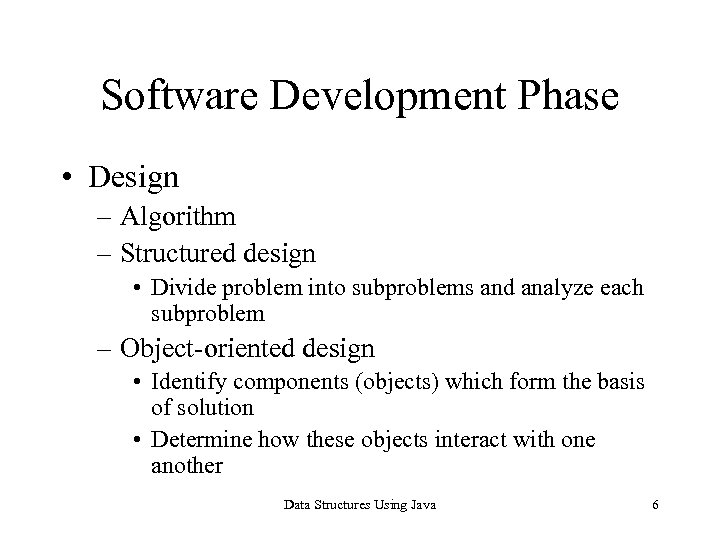 Software Development Phase

• Design
– Algorithm
– Structured design
• Divide problem into subproblems and analyze each subproblem
– Object-oriented design
• Identify components (objects) which form the basis of solution
• Determine how these objects interact with one another

Data Structures Using Java

6